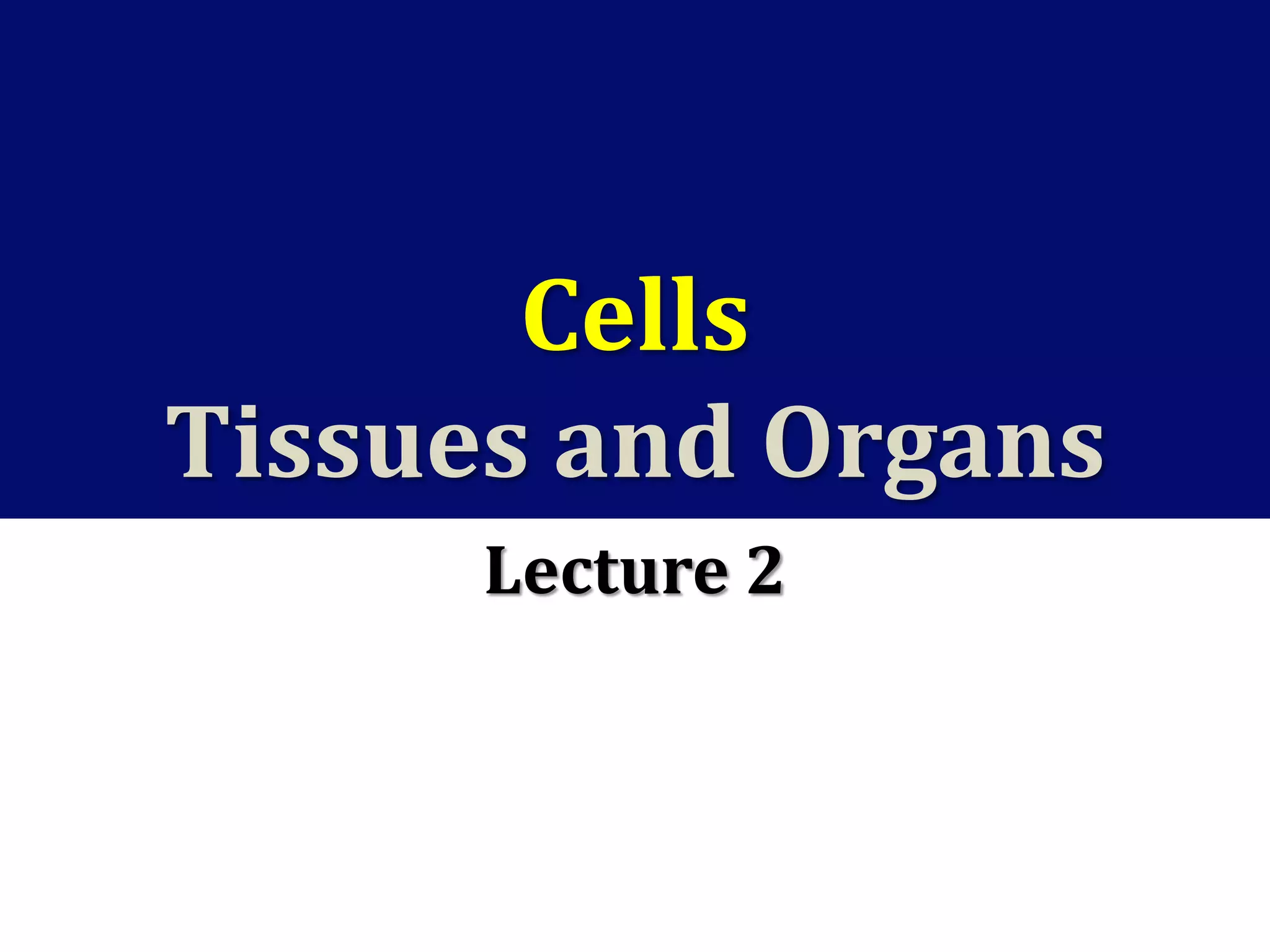 Cells
Tissues and Organs

Lecture 2